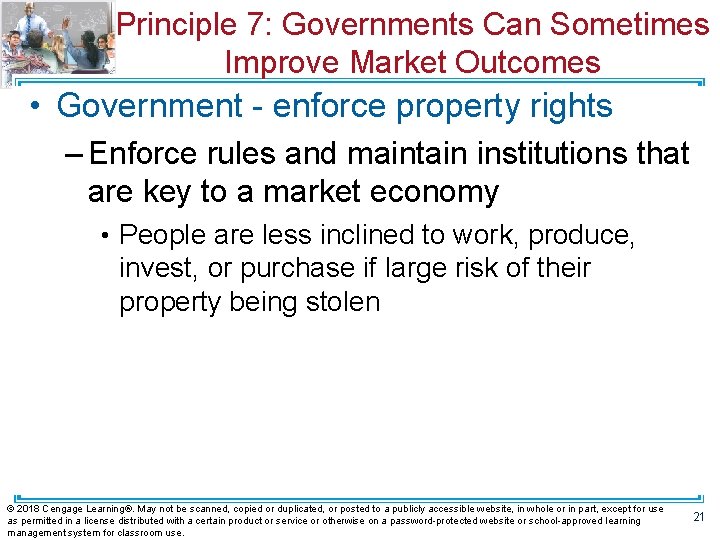 Principle 7: Governments Can Sometimes Improve Market Outcomes

• Government - enforce property rights

– Enforce rules and maintain institutions that are key to a market economy

• People are less inclined to work, produce, invest, or purchase if large risk of their property being stolen

© 2018 Cengage Learning®. May not be scanned, copied or duplicated, or posted to a publicly accessible website, in whole or in part, except for use as permitted in a license distributed with a certain product or service or otherwise on a password-protected website or school-approved learning management system for classroom use.

21